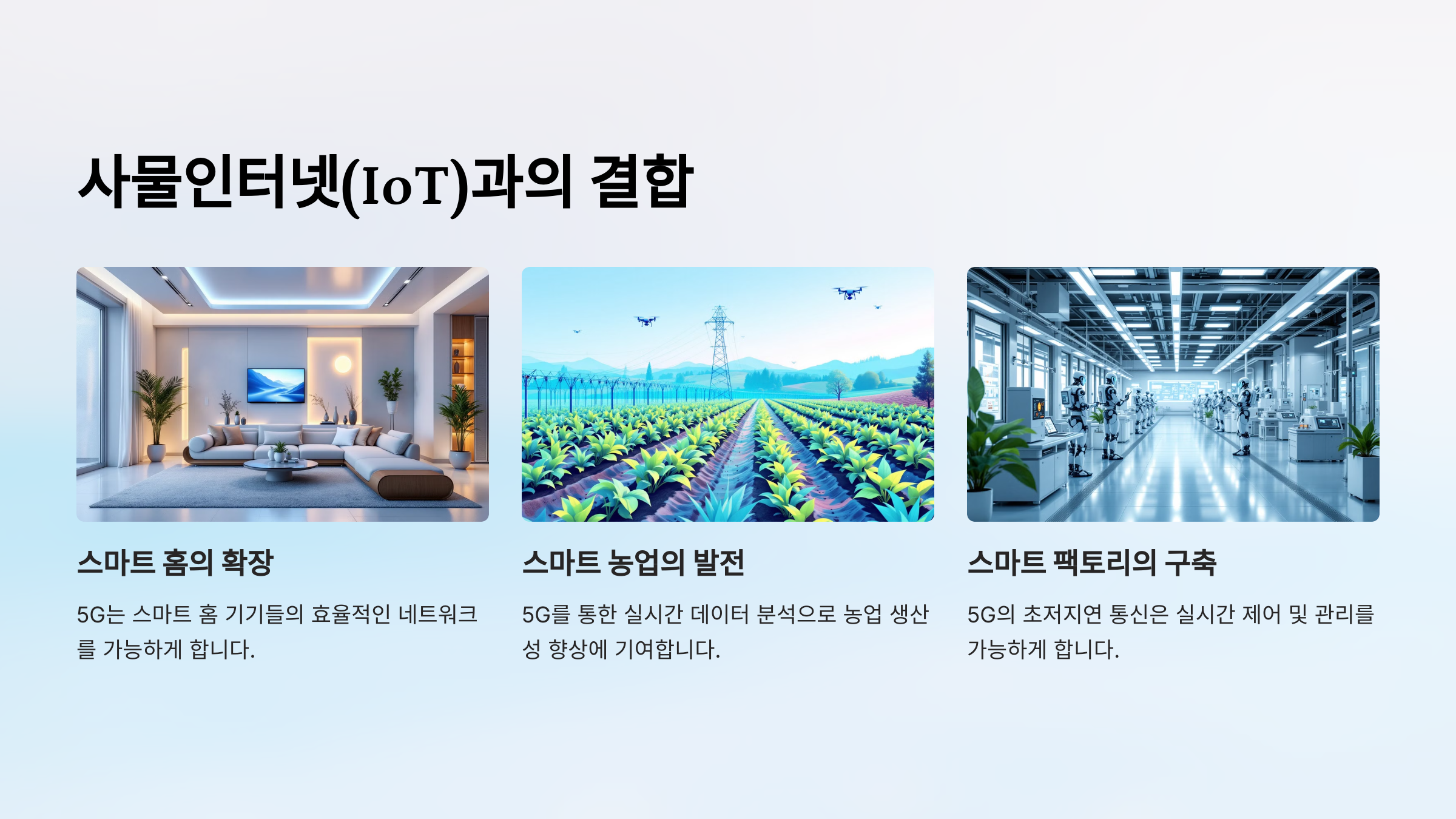 사물인터넷(IoT)과의 결합

스마트 홈의 확장

5G는 스마트 홈 기기들의 효율적인 네트워크를 가능하게 합니다.

스마트 농업의 발전

5G를 통한 실시간 데이터 분석으로 농업 생산성 향상에 기여합니다.

스마트 팩토리의 구축

5G의 초저지연 통신은 실시간 제어 및 관리를 가능하게 합니다.